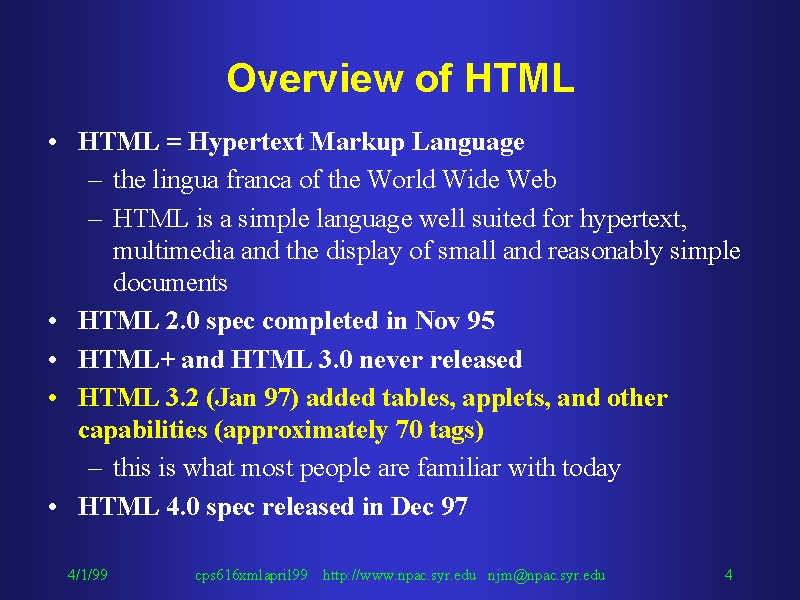 Overview of HTML

• HTML = Hypertext Markup Language
– the lingua franca of the World Wide Web
– HTML is a simple language well suited for hypertext, multimedia and the display of small and reasonably simple documents
• HTML 2.0 spec completed in Nov 95
• HTML+ and HTML 3.0 never released
• HTML 3.2 (Jan 97) added tables, applets, and other capabilities (approximately 70 tags)
– this is what most people are familiar with today
• HTML 4.0 spec released in Dec 97

4/1/99 cps616xmlapril99 http://www.npac.syr.edu njm@npac.syr.edu 4